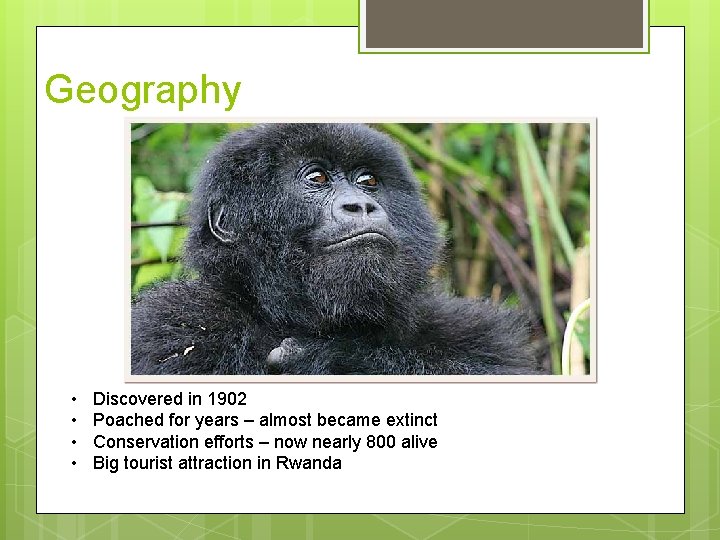 Geography

• Discovered in 1902
• Poached for years – almost became extinct
• Conservation efforts – now nearly 800 alive
• Big tourist attraction in Rwanda